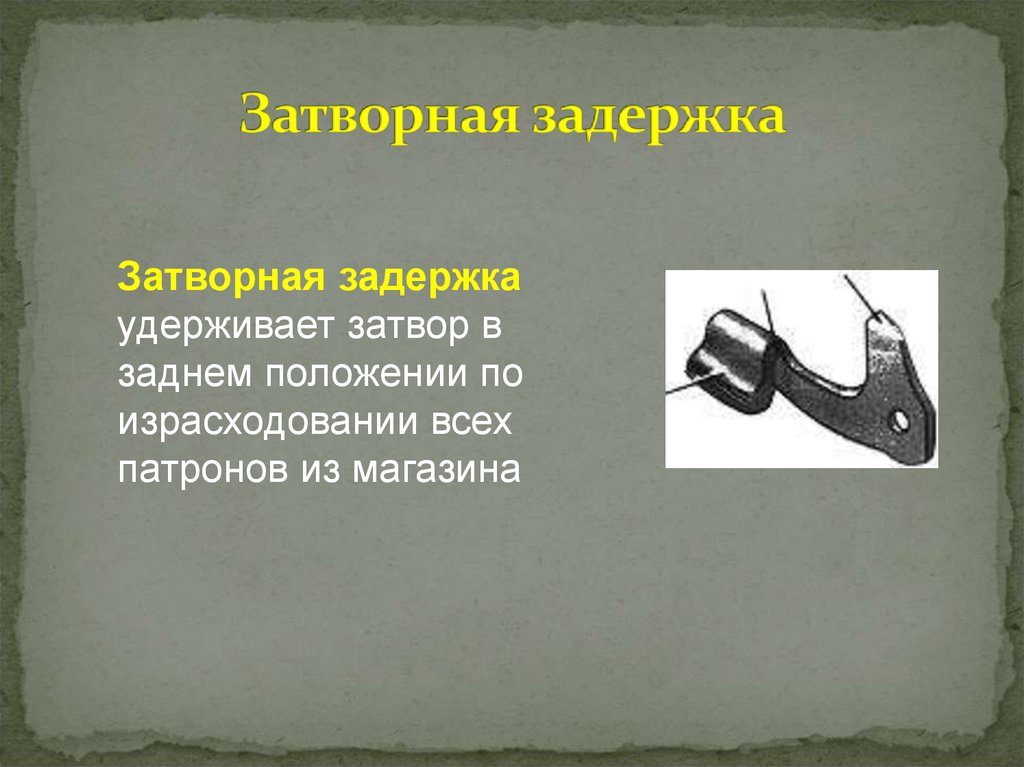 Затворная задержка

Затворная задержка удерживает затвор в заднем положении по израсходовании всех патронов из магазина